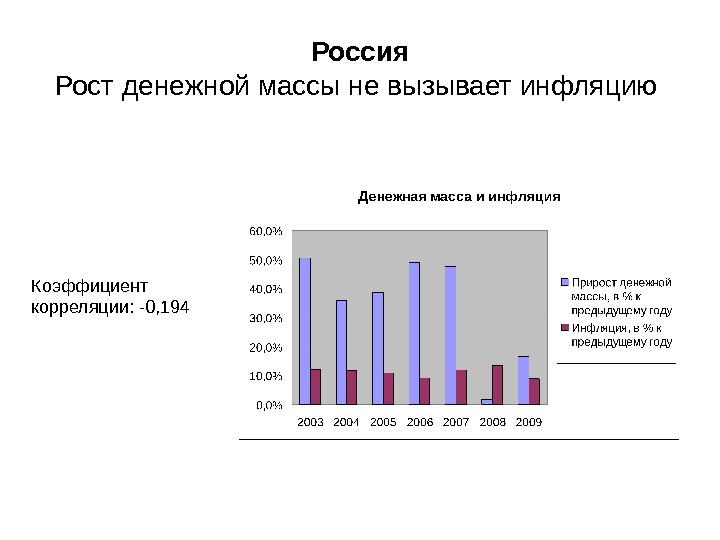 Россия
Рост денежной массы не вызывает инфляцию

Коэффициент корреляции: -0,194

Денежная масса и инфляция

60,0%
50,0%
40,0%
30,0%
20,0%
10,0%
0,0%

2003 2004 2005 2006 2007 2008 2009

Прирост денежной массы, в % к предыдущему году
Инфляция, в % к предыдущему году